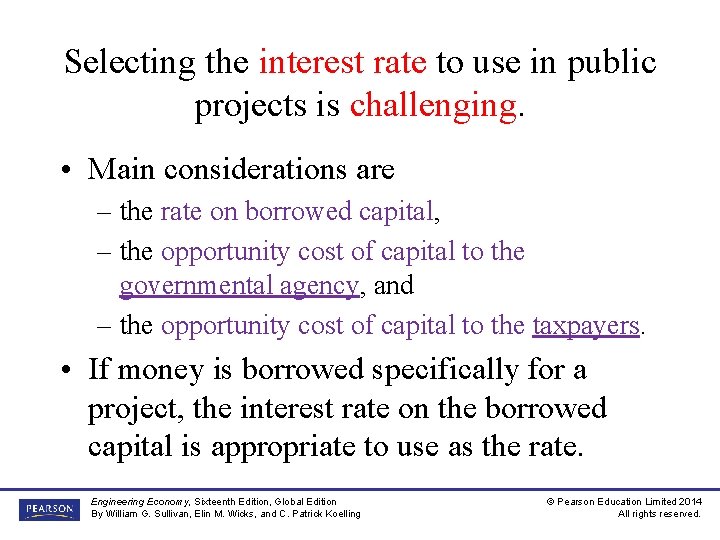 Selecting the interest rate to use in public projects is challenging.

• Main considerations are
– the rate on borrowed capital,
– the opportunity cost of capital to the governmental agency, and
– the opportunity cost of capital to the taxpayers.

• If money is borrowed specifically for a project, the interest rate on the borrowed capital is appropriate to use as the rate.

PEARSON

Engineering Economy, Sixteenth Edition, Global Edition
By William G. Sullivan, Elin M. Wicks, and C. Patrick Koelling

© Pearson Education Limited 2014
All rights reserved.